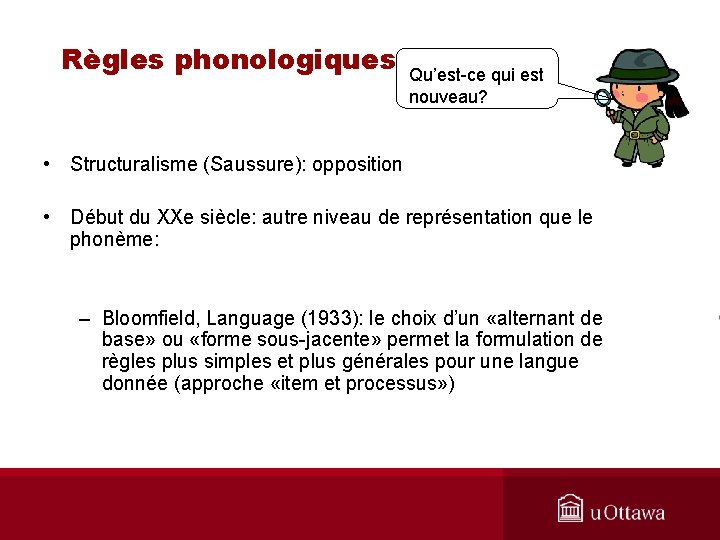 Règles phonologiques

Qu'est-ce qui est nouveau?

• Structuralisme (Saussure): opposition

• Début du XXe siècle: autre niveau de représentation que le phonème:

– Bloomfield, Language (1933): le choix d'un «alternant de base» ou «forme sous-jacente» permet la formulation de règles plus simples et plus générales pour une langue donnée (approche «item et processus»)

uOttawa